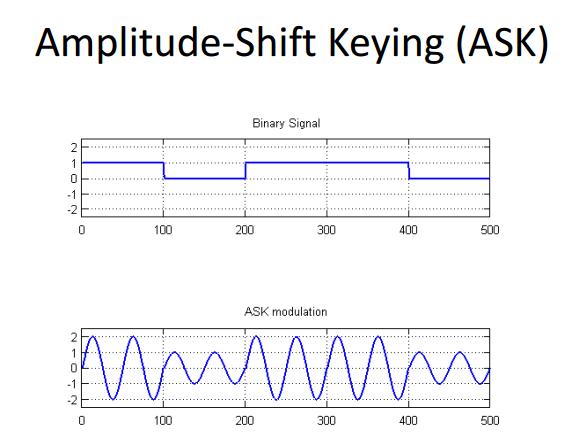 Amplitude-Shift Keying (ASK)

Binary Signal

2
1
0
-1
-2

0 100 200 300 400 500

ASK modulation

2
1
0
-1
-2

0 100 200 300 400 500